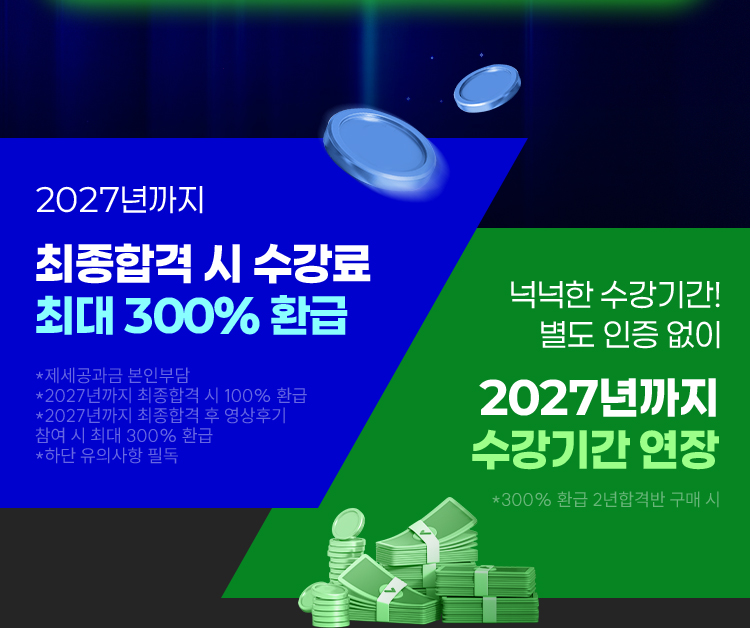 2027년까지

최종합격 시 수강료
최대 300% 환급

*제세공과금 본인부담
*2027년까지 최종합격 시 100% 환급
*2027년까지 최종합격 후 영상후기
참여 시 최대 300% 환급
*하단 유의사항 필독

넉넉한 수강기간!
별도 인증 없이

2027년까지
수강기간 연장

*300% 환급 2년합격반 구매 시